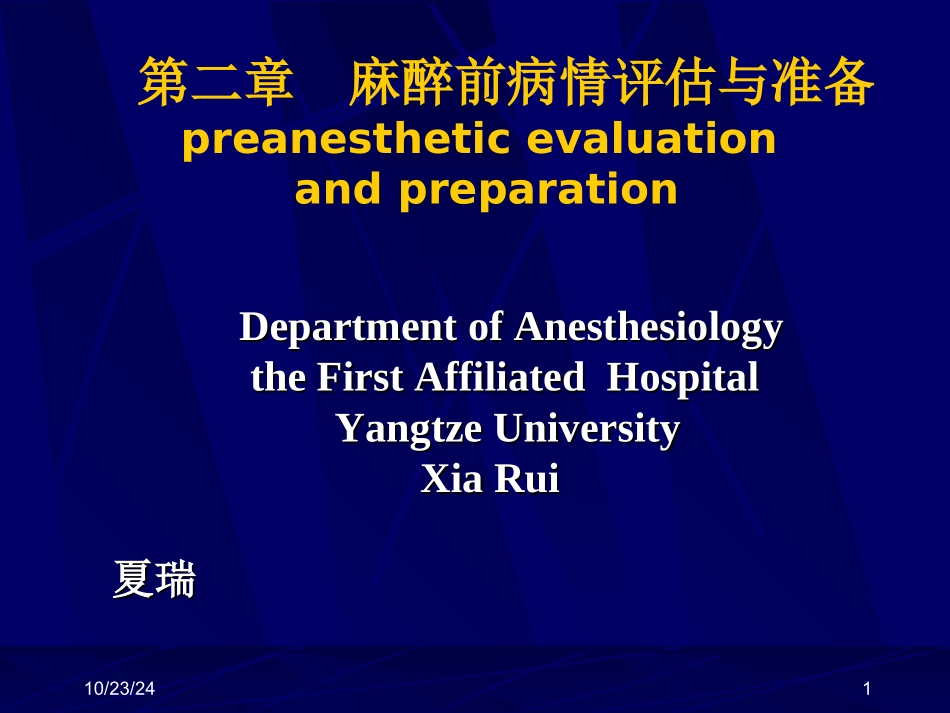 第二章　麻醉前病情评估与准备
preanesthetic evaluation and preparation

Department of Anesthesiology
the First Affiliated Hospital
Yangtze University
Xia Rui

夏瑞

10/23/24

1